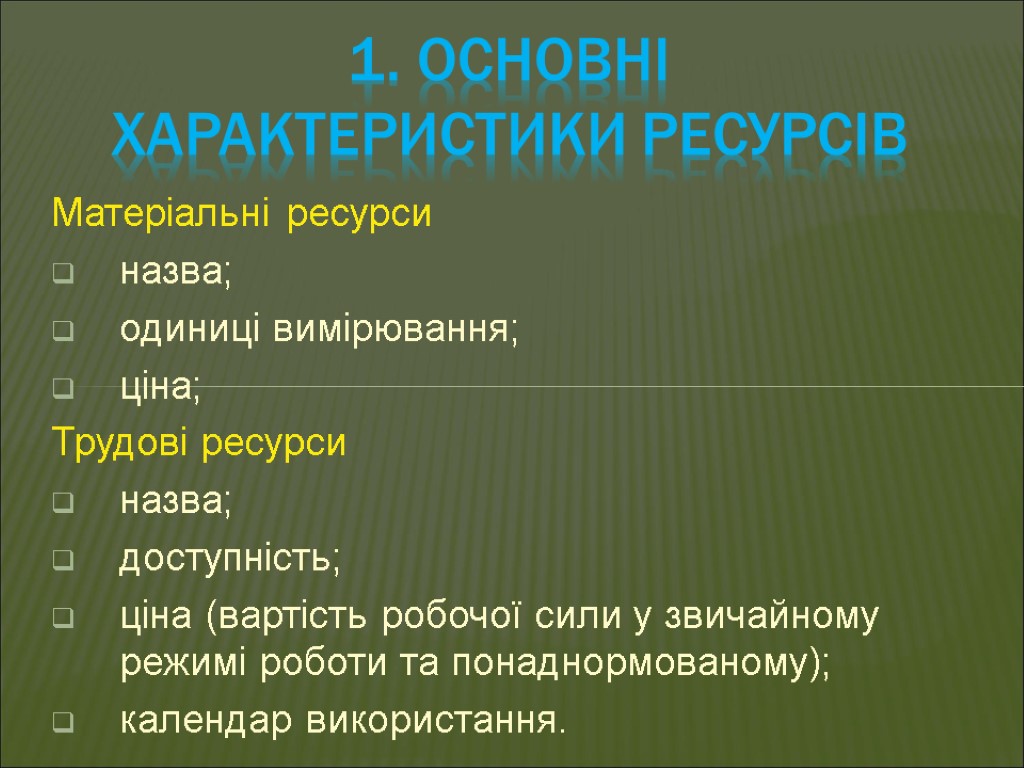 1. ОСНОВНІ ХАРАКТЕРИСТИКИ РЕСУРСІВ

Матеріальні ресурси

назва;

одиниці вимірювання;

ціна;

Трудові ресурси

назва;

доступність;

ціна (вартість робочої сили у звичайному режимі роботи та понаднормованому);

календар використання.